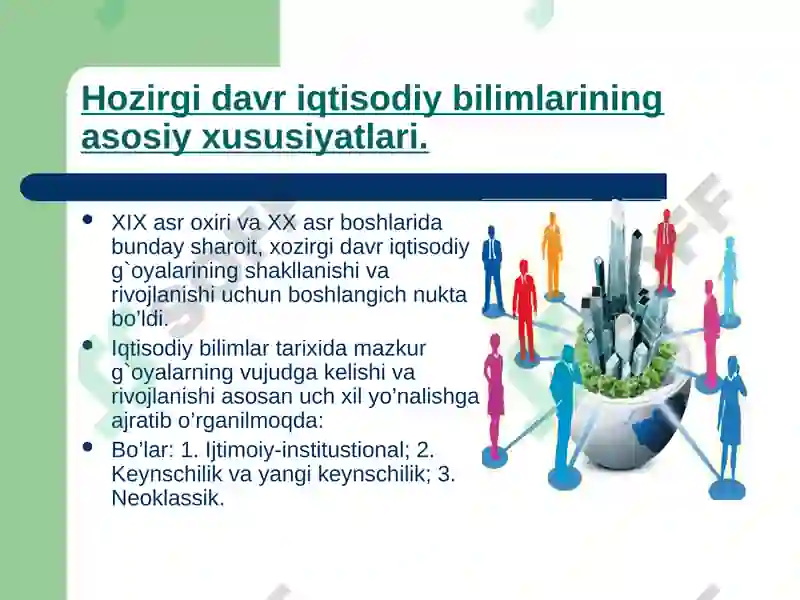 Hozirgi davr iqtisodiy bilimlarining asosiy xususiyatlari.

- XIX asr oxiri va XX asr boshlarida bunday sharoit, xozirgi davr iqtisodiy g`oyalarining shakllanishi va rivojlanishi uchun boshlangich nukta bo’ldi.
- Iqtisodiy bilimlar tarixida mazkur g`oyalarning vujudga kelishi va rivojlanishi asosan uch xil yo’nalishga ajratib o’rganilmoqda:
- Bo’lar: 1. Ijtimoiy-institustional; 2. Keynschilik va yangi keynschilik; 3. Neoklassik.